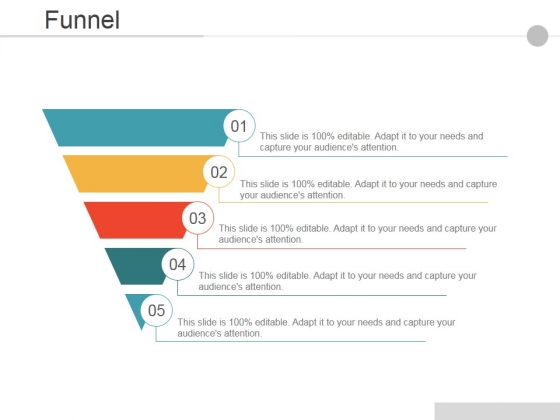 Funnel

01
This slide is 100% editable. Adapt it to your needs and capture your audience's attention.

02
This slide is 100% editable. Adapt it to your needs and capture your audience's attention.

03
This slide is 100% editable. Adapt it to your needs and capture your audience's attention.

04
This slide is 100% editable. Adapt it to your needs and capture your audience's attention.

05
This slide is 100% editable. Adapt it to your needs and capture your audience's attention.